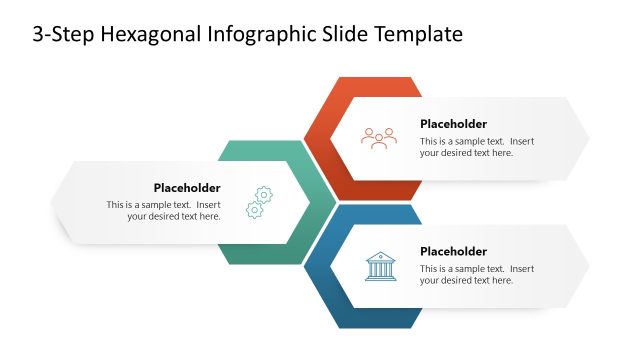 3-Step Hexagonal Infographic Slide Template

Placeholder
This is a sample text. Insert your desired text here.

Placeholder
This is a sample text. Insert your desired text here.

Placeholder
This is a sample text. Insert your desired text here.